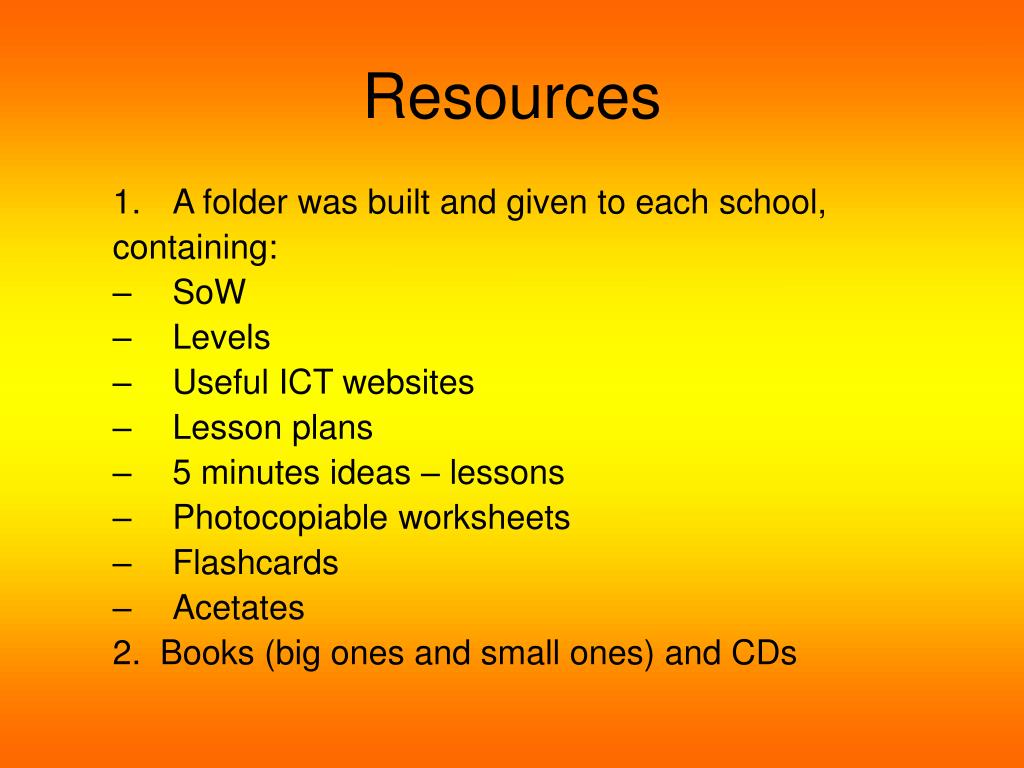 Resources

1. A folder was built and given to each school, containing:
– SoW
– Levels
– Useful ICT websites
– Lesson plans
– 5 minutes ideas – lessons
– Photocopiable worksheets
– Flashcards
– Acetates
2. Books (big ones and small ones) and CDs